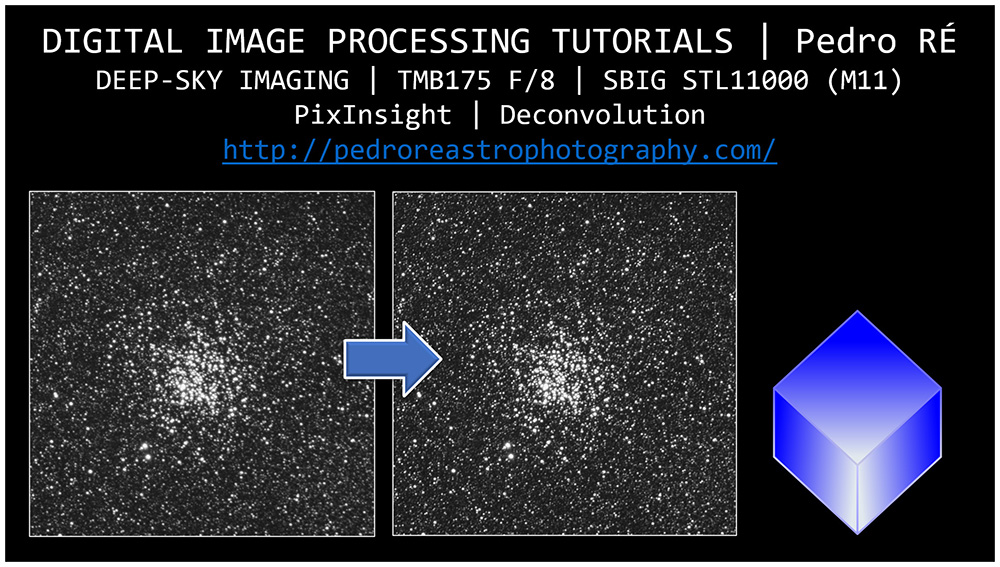 DIGITAL IMAGE PROCESSING TUTORIALS | Pedro RÉ
DEEP-SKY IMAGING | TMB175 F/8 | SBIG STL11000 (M11)
PixInsight | Deconvolution
http://pedroreastrophotography.com/